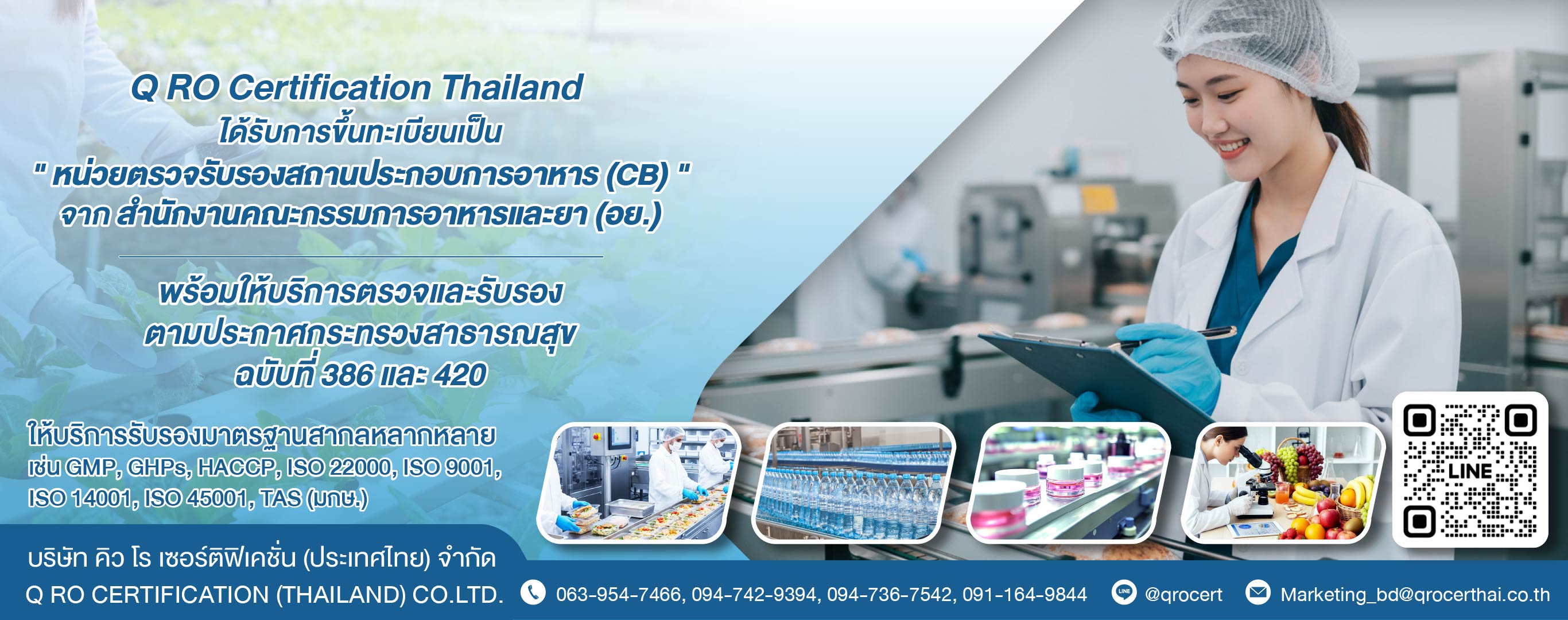 Q RO Certification Thailand
ได้รับการขึ้นทะเบียนเป็น
" หน่วยตรวจรับรองสถานประกอบการอาหาร (CB) "
จาก สำนักงานคณะกรรมการอาหารและยา (อย.)

พร้อมให้บริการตรวจและรับรอง
ตามประกาศกระทรวงสาธารณสุข
ฉบับที่ 386 และ 420

ให้บริการรับรองมาตรฐานสากลหลากหลาย
เช่น GMP, GHPs, HACCP, ISO 22000, ISO 9001, ISO 14001, ISO 45001, TAS (มกษ.)

LINE

บริษัท คิว โร เซอร์ติฟิเคชั่น (ประเทศไทย) จำกัด
Q RO CERTIFICATION (THAILAND) CO.LTD.

063-954-7466, 094-742-9394, 094-736-7542, 091-164-9844

LINE @qrocert

Marketing_bd@qrocerthai.co.th